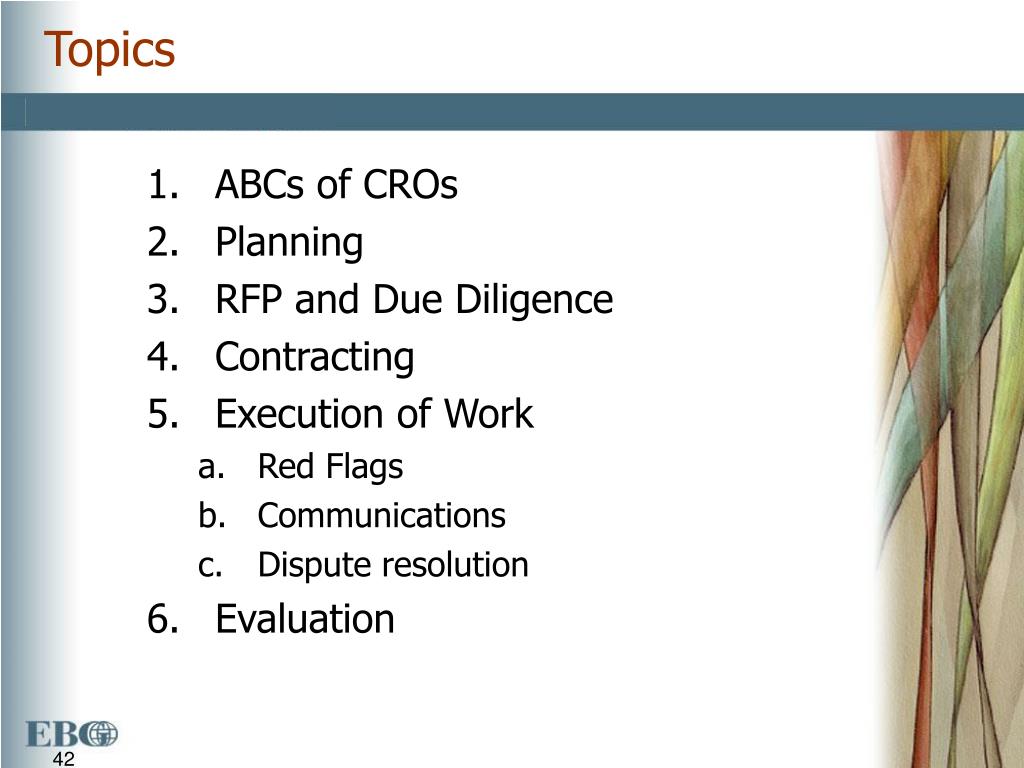 Topics

1. ABCs of CROs
2. Planning
3. RFP and Due Diligence
4. Contracting
5. Execution of Work
a. Red Flags
b. Communications
c. Dispute resolution
6. Evaluation

EBG

42